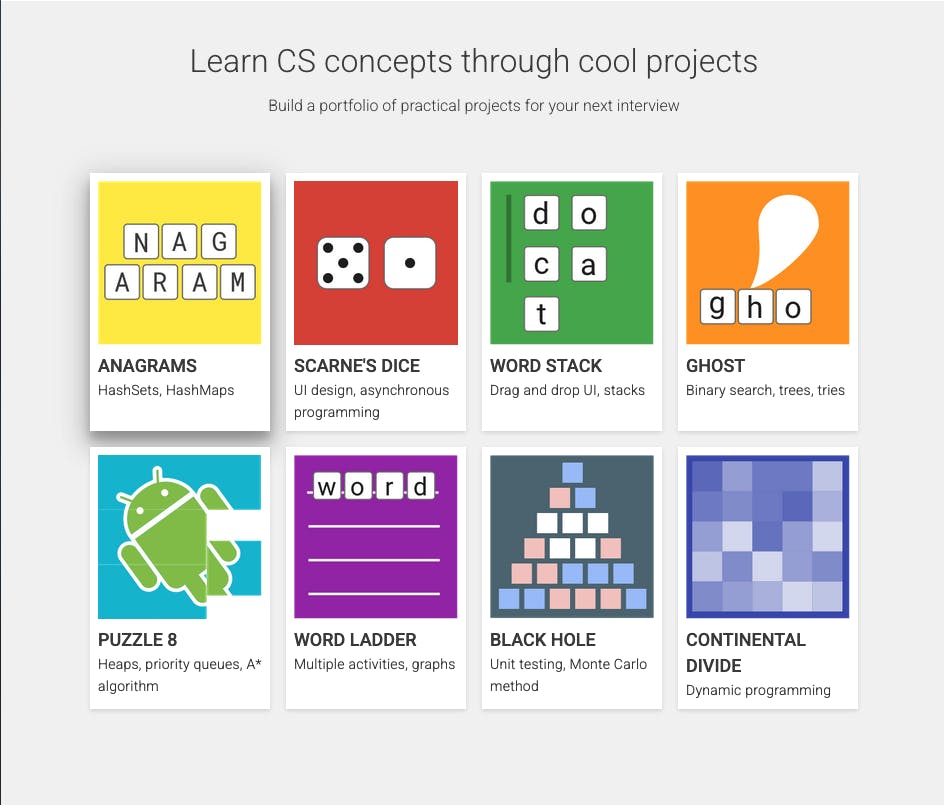 Learn CS concepts through cool projects

Build a portfolio of practical projects for your next interview

N A G
A R A M

ANAGRAMS
HashSets, HashMaps

SCARNE'S DICE
UI design, asynchronous programming

d o
c a
t

WORD STACK
Drag and drop UI, stacks

g h o

GHOST
Binary search, trees, tries

PUZZLE 8
Heaps, priority queues, A* algorithm

w o r d

WORD LADDER
Multiple activities, graphs

BLACK HOLE
Unit testing, Monte Carlo method

CONTINENTAL DIVIDE
Dynamic programming